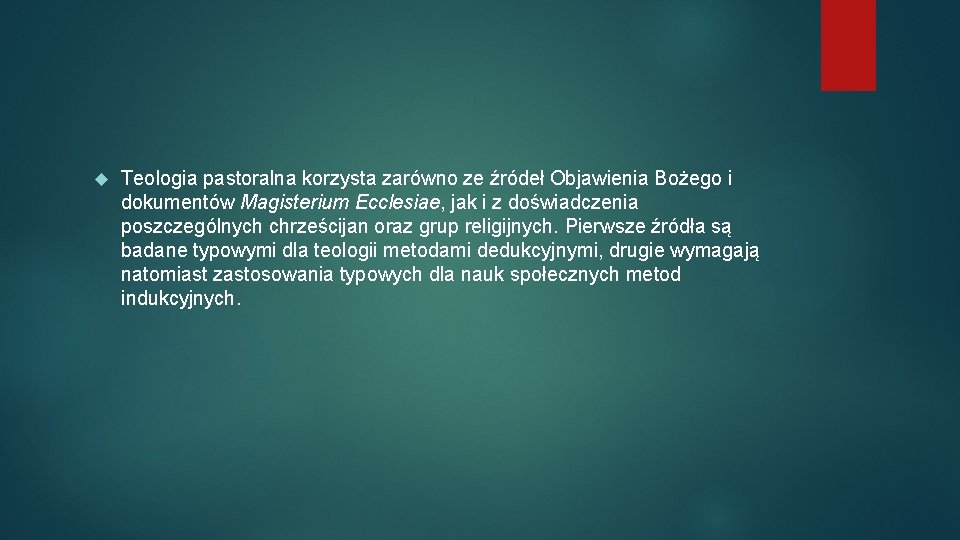 Teologia pastoralna korzysta zarówno ze źródeł Objawienia Bożego i dokumentów Magisterium Ecclesiae, jak i z doświadczenia poszczególnych chrześcijan oraz grup religijnych. Pierwsze źródła są badane typowymi dla teologii metodami dedukcyjnymi, drugie wymagają natomiast zastosowania typowych dla nauk społecznych metod indukcyjnych.